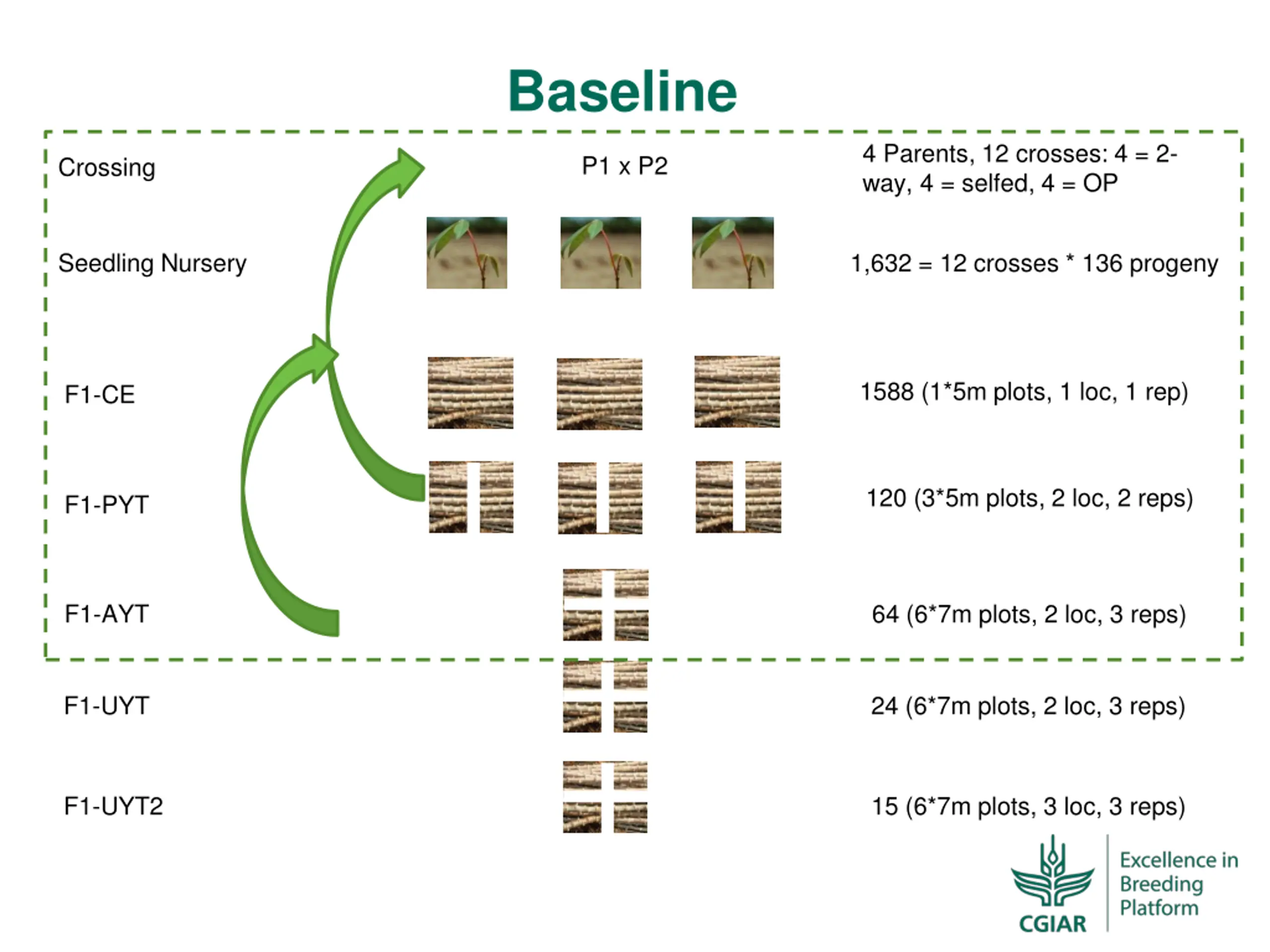 Baseline

Crossing

P1 x P2

4 Parents, 12 crosses: 4 = 2-way, 4 = selfed, 4 = OP

Seedling Nursery

1,632 = 12 crosses * 136 progeny

F1-CE

1588 (1*5m plots, 1 loc, 1 rep)

F1-PYT

120 (3*5m plots, 2 loc, 2 reps)

F1-AYT

64 (6*7m plots, 2 loc, 3 reps)

F1-UYT

24 (6*7m plots, 2 loc, 3 reps)

F1-UYT2

15 (6*7m plots, 3 loc, 3 reps)

CGIAR

Excellence in Breeding Platform